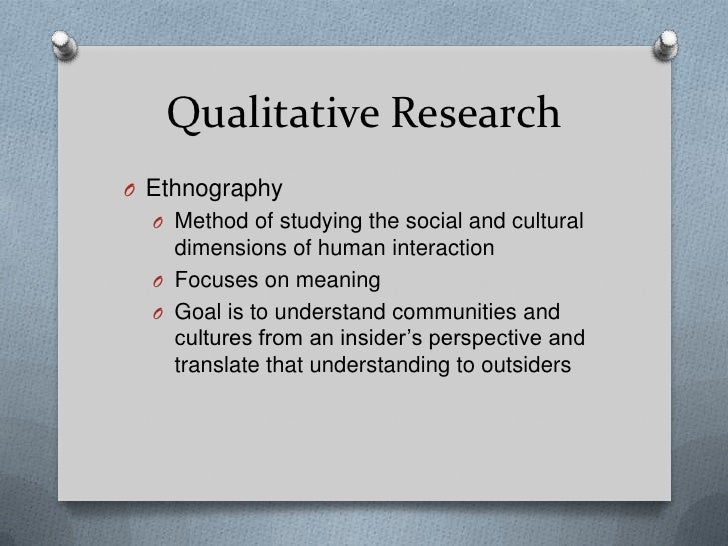 Qualitative Research

O Ethnography
O Method of studying the social and cultural dimensions of human interaction
O Focuses on meaning
O Goal is to understand communities and cultures from an insider's perspective and translate that understanding to outsiders